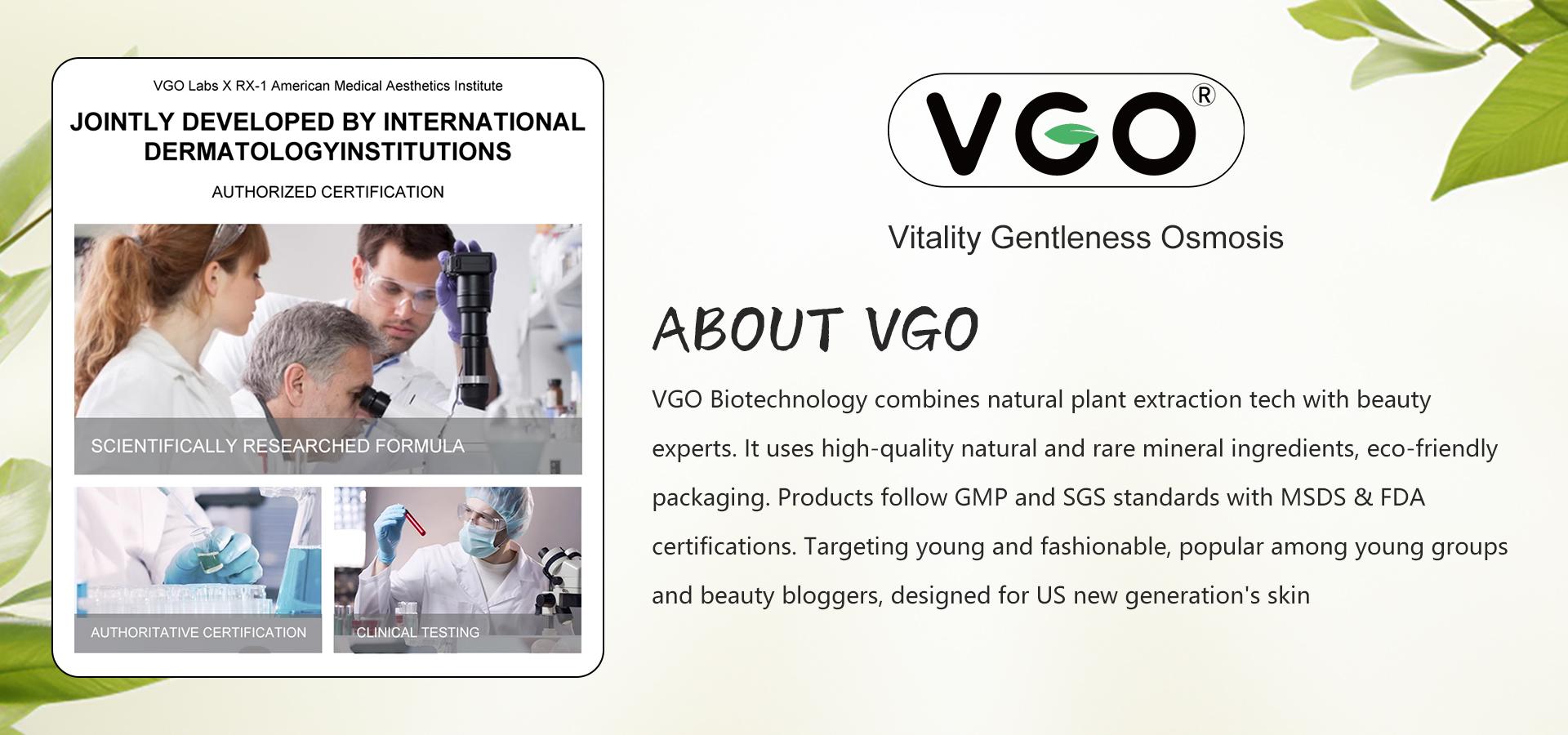 VGO Labs X RX-1 American Medical Aesthetics Institute

JOINTLY DEVELOPED BY INTERNATIONAL DERMATOLOGYINSTITUTIONS

AUTHORIZED CERTIFICATION

SCIENTIFICALLY RESEARCHED FORMULA

AUTHORITATIVE CERTIFICATION

CLINICAL TESTING

VGO®

Vitality Gentleness Osmosis

ABOUT VGO

VGO Biotechnology combines natural plant extraction tech with beauty experts. It uses high-quality natural and rare mineral ingredients, eco-friendly packaging. Products follow GMP and SGS standards with MSDS & FDA certifications. Targeting young and fashionable, popular among young groups and beauty bloggers, designed for US new generation's skin